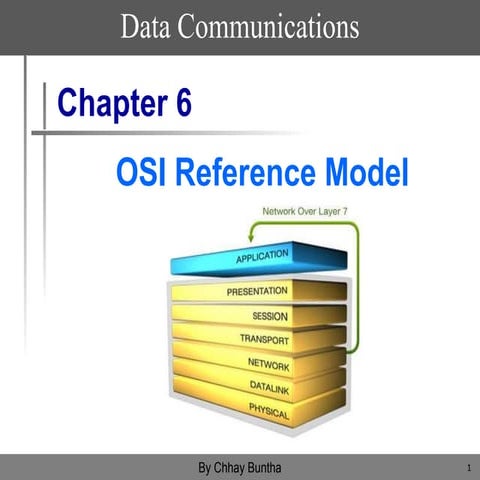 Data Communications

Chapter 6

OSI Reference Model

Network Over Layer 7

APPLICATION

PRESENTATION

SESSION

TRANSPORT

NETWORK

DATALINK

PHYSICAL

By Chhay Buntha

1